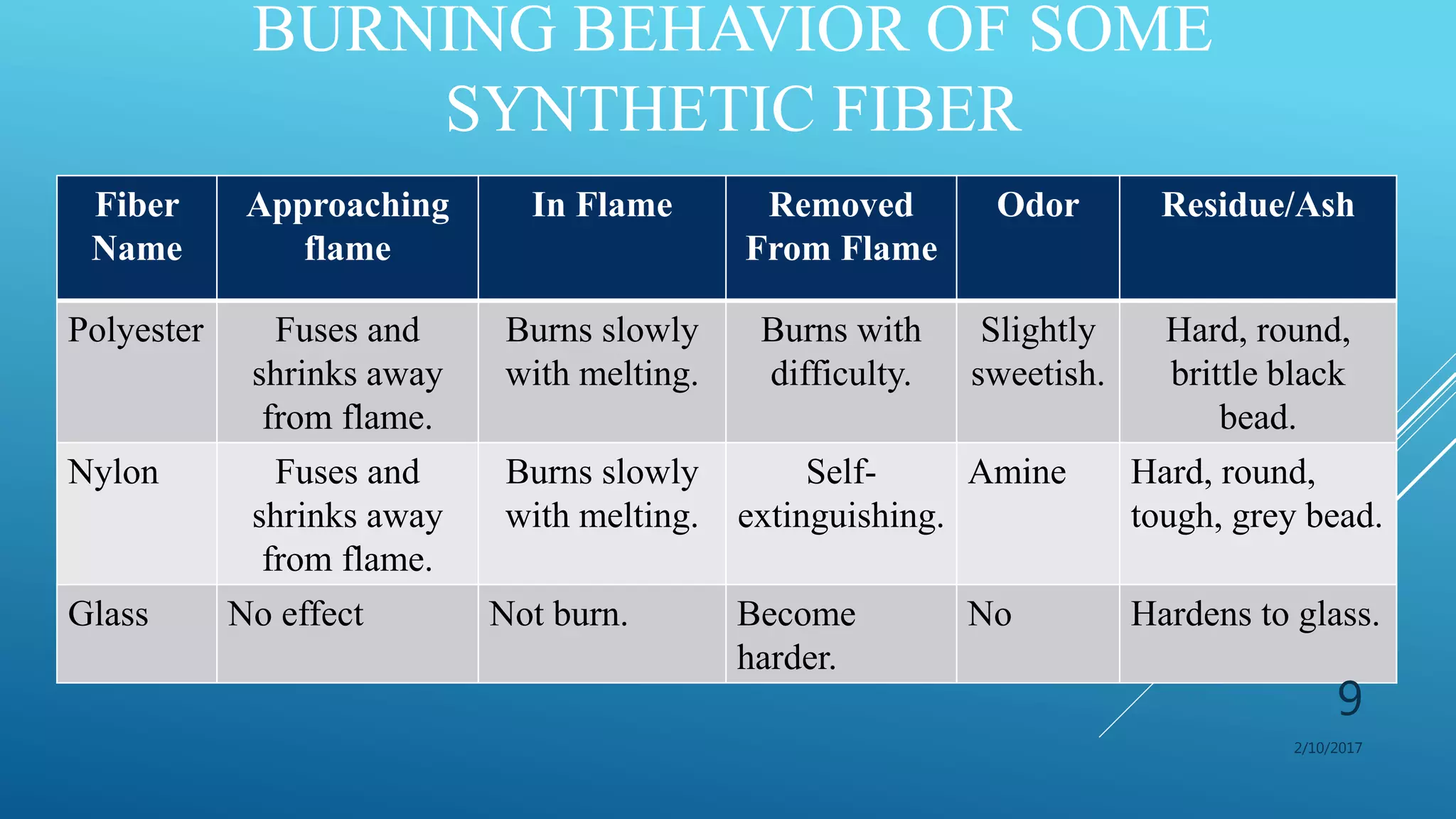 BURNING BEHAVIOR OF SOME SYNTHETIC FIBER

| Fiber Name | Approaching flame | In Flame | Removed From Flame | Odor | Residue/Ash |
|---|---|---|---|---|---|
| Polyester | Fuses and shrinks away from flame. | Burns slowly with melting. | Burns with difficulty. | Slightly sweetish. | Hard, round, brittle black bead. |
| Nylon | Fuses and shrinks away from flame. | Burns slowly with melting. | Self-extinguishing. | Amine | Hard, round, tough, grey bead. |
| Glass | No effect | Not burn. | Become harder. | No | Hardens to glass. |

9

2/10/2017